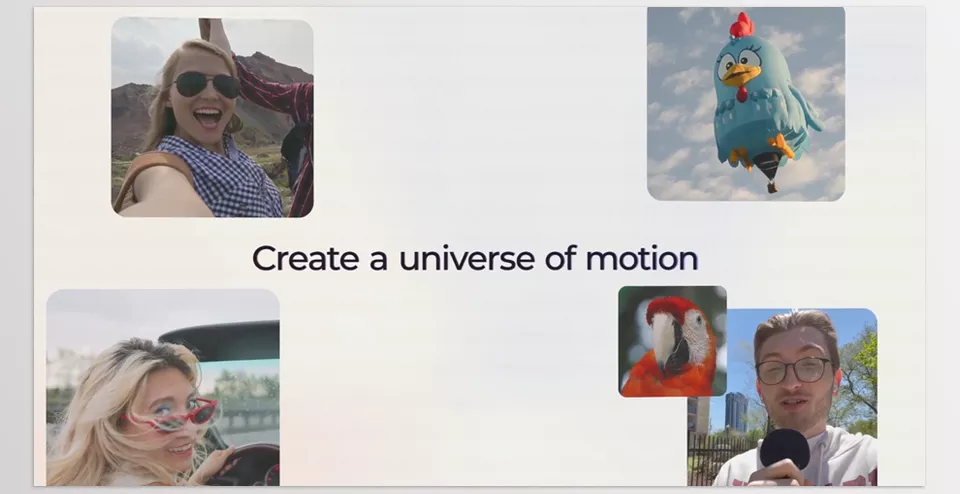 Create a universe of motion